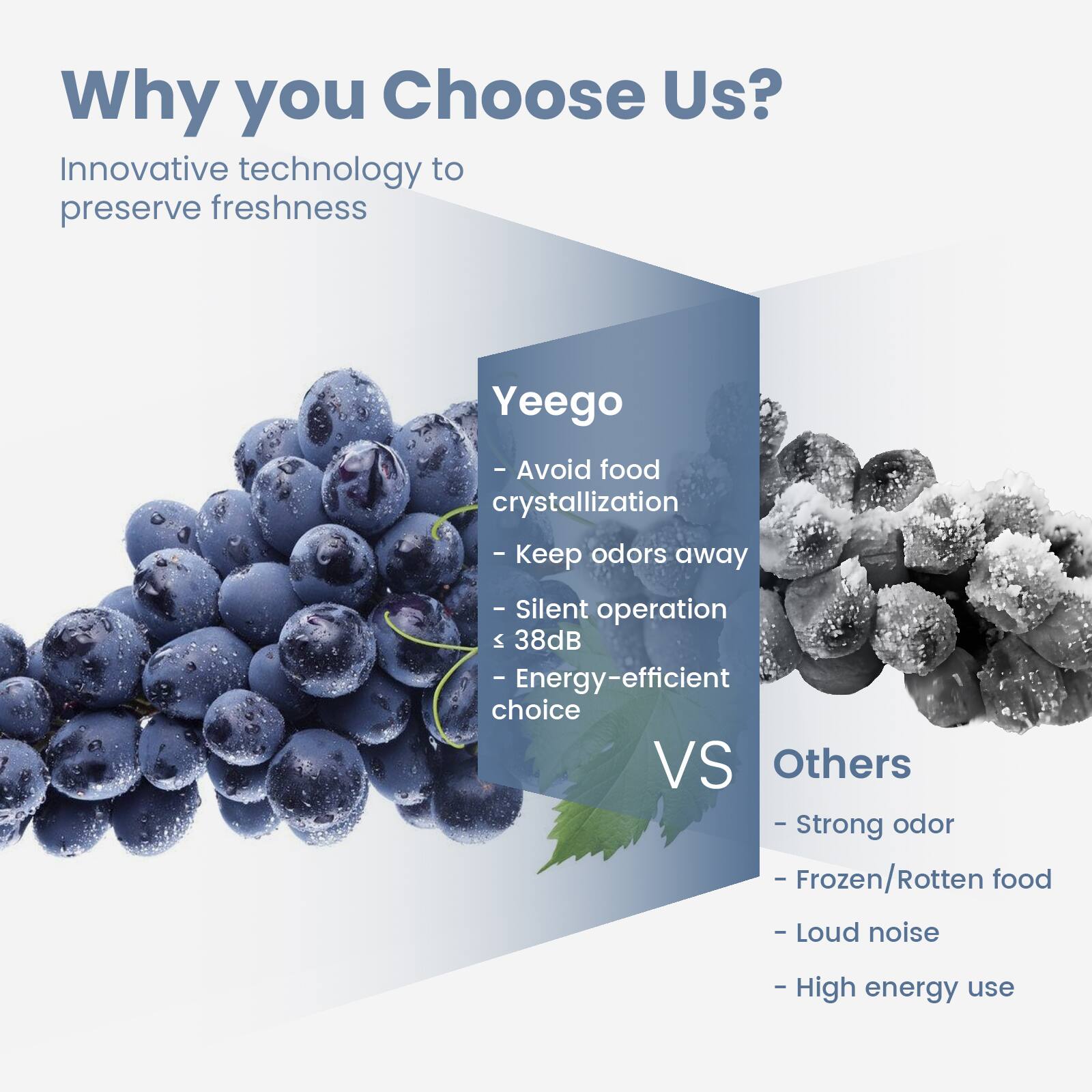 Why you Choose Us?

Innovative technology to preserve freshness

Yeego

- Avoid food crystallization

- Keep odors away

- Silent operation ≤ 38dB

- Energy-efficient choice

VS

Others

- Strong odor

- Frozen/Rotten food

- Loud noise

- High energy use